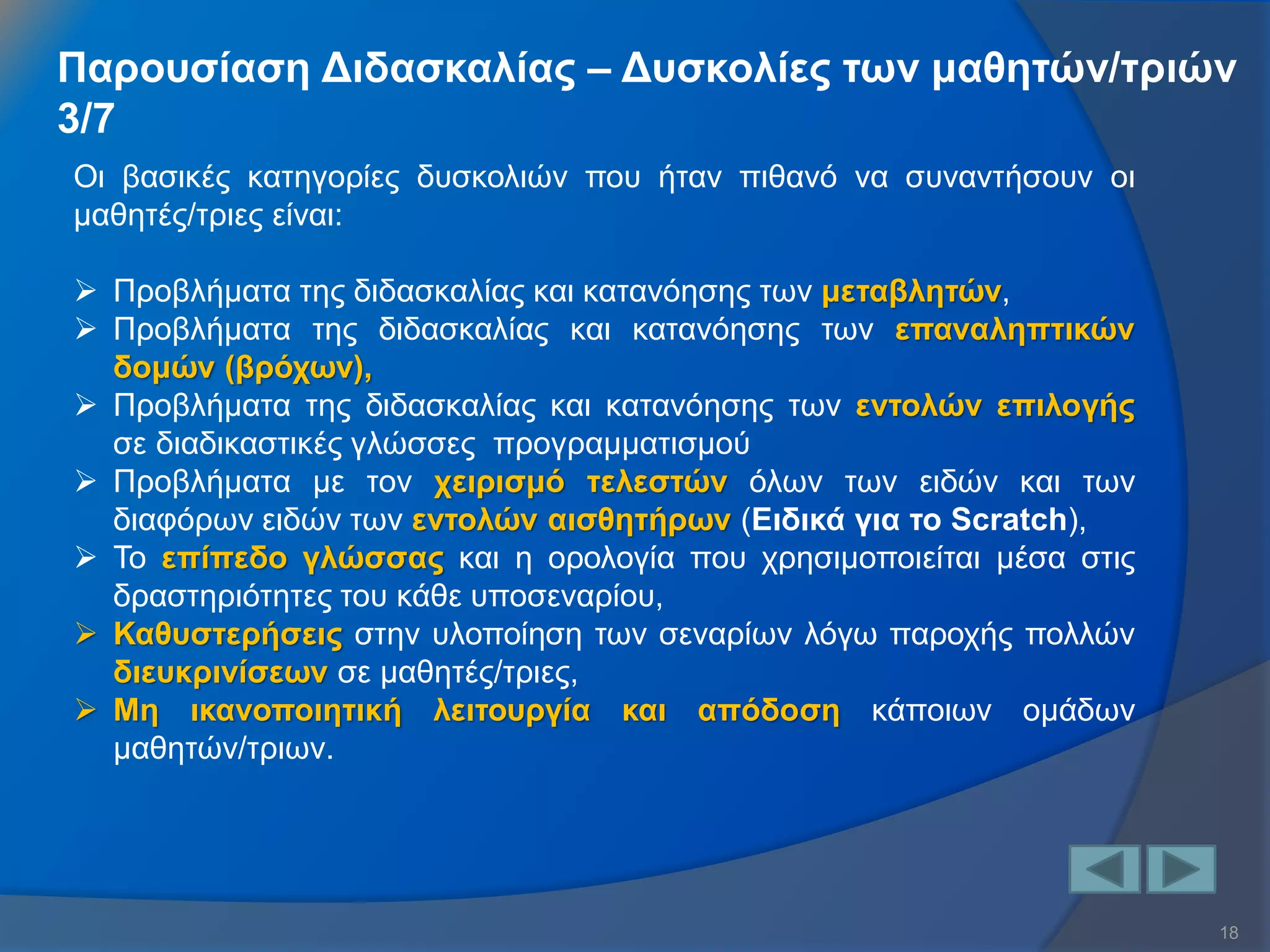 Παρουσίαση Διδασκαλίας – Δυσκολίες των μαθητών/τριών 3/7

Οι βασικές κατηγορίες δυσκολιών που ήταν πιθανό να συναντήσουν οι μαθητές/τριες είναι:

➢ Προβλήματα της διδασκαλίας και κατανόησης των μεταβλητών,
➢ Προβλήματα της διδασκαλίας και κατανόησης των επαναληπτικών δομών (βρόχων),
➢ Προβλήματα της διδασκαλίας και κατανόησης των εντολών επιλογής σε διαδικαστικές γλώσσες προγραμματισμού
➢ Προβλήματα με τον χειρισμό τελεστών όλων των ειδών και των διαφόρων ειδών των εντολών αισθητήρων (Ειδικά για το Scratch),
➢ Το επίπεδο γλώσσας και η ορολογία που χρησιμοποιείται μέσα στις δραστηριότητες του κάθε υποσεναρίου,
➢ Καθυστερήσεις στην υλοποίηση των σεναρίων λόγω παροχής πολλών διευκρινίσεων σε μαθητές/τριες,
➢ Μη ικανοποιητική λειτουργία και απόδοση κάποιων ομάδων μαθητών/τριων.

18